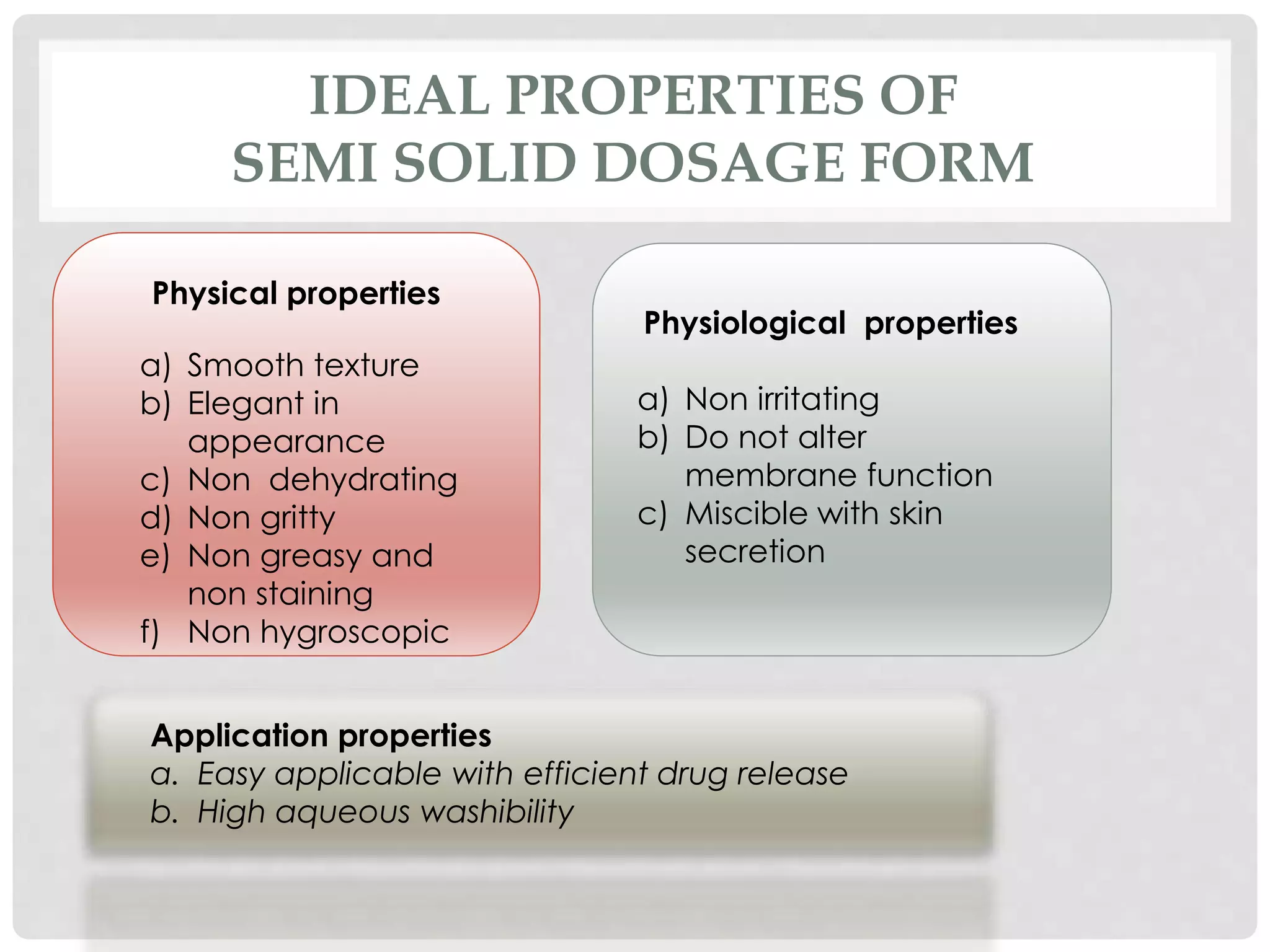 IDEAL PROPERTIES OF SEMI SOLID DOSAGE FORM

Physical properties

a) Smooth texture
b) Elegant in appearance
c) Non dehydrating
d) Non gritty
e) Non greasy and non staining
f) Non hygroscopic

Physiological properties

a) Non irritating
b) Do not alter membrane function
c) Miscible with skin secretion

Application properties
a. Easy applicable with efficient drug release
b. High aqueous washibility